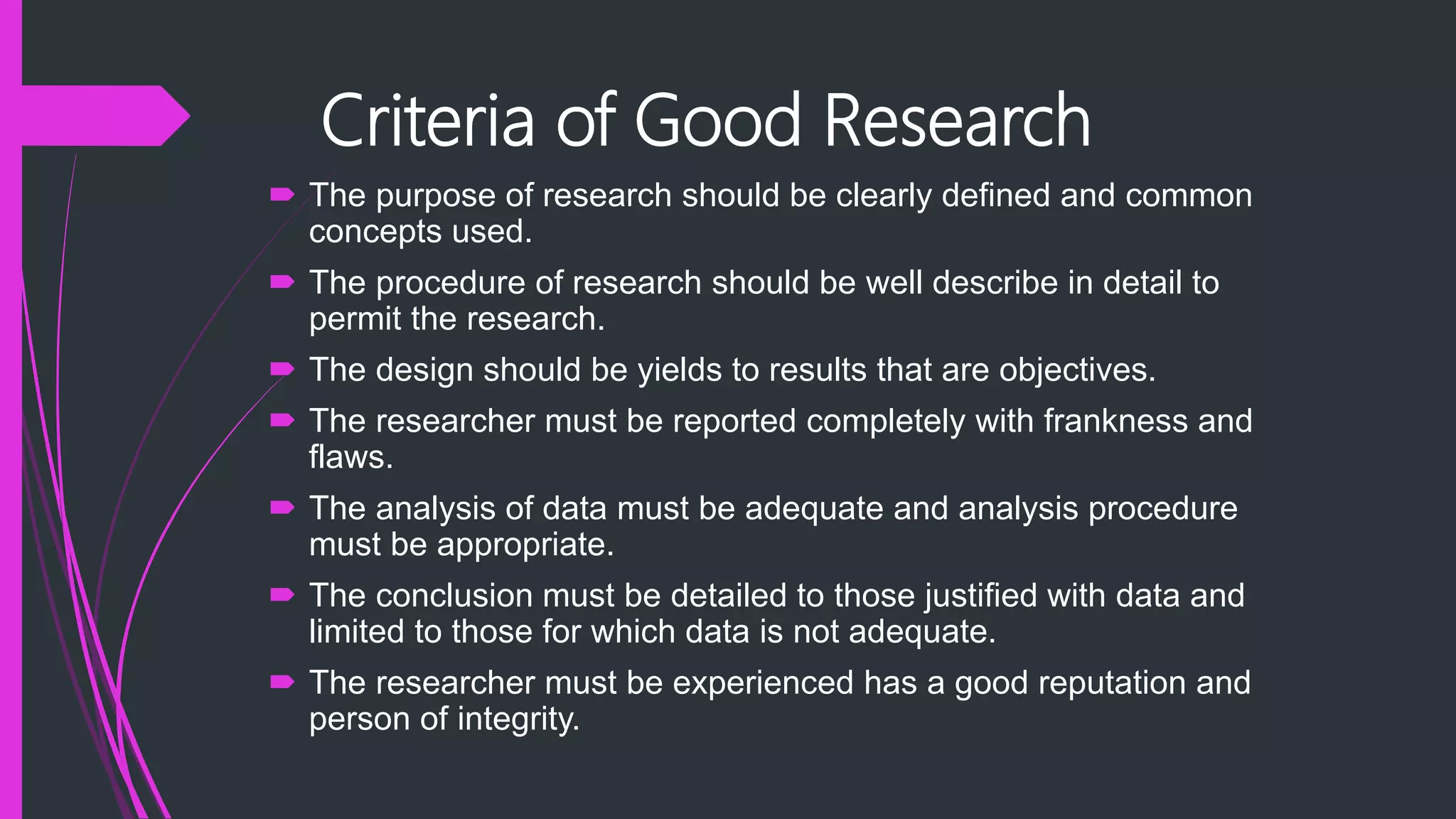 Criteria of Good Research

The purpose of research should be clearly defined and common concepts used.

The procedure of research should be well describe in detail to permit the research.

The design should be yields to results that are objectives.

The researcher must be reported completely with frankness and flaws.

The analysis of data must be adequate and analysis procedure must be appropriate.

The conclusion must be detailed to those justified with data and limited to those for which data is not adequate.

The researcher must be experienced has a good reputation and person of integrity.